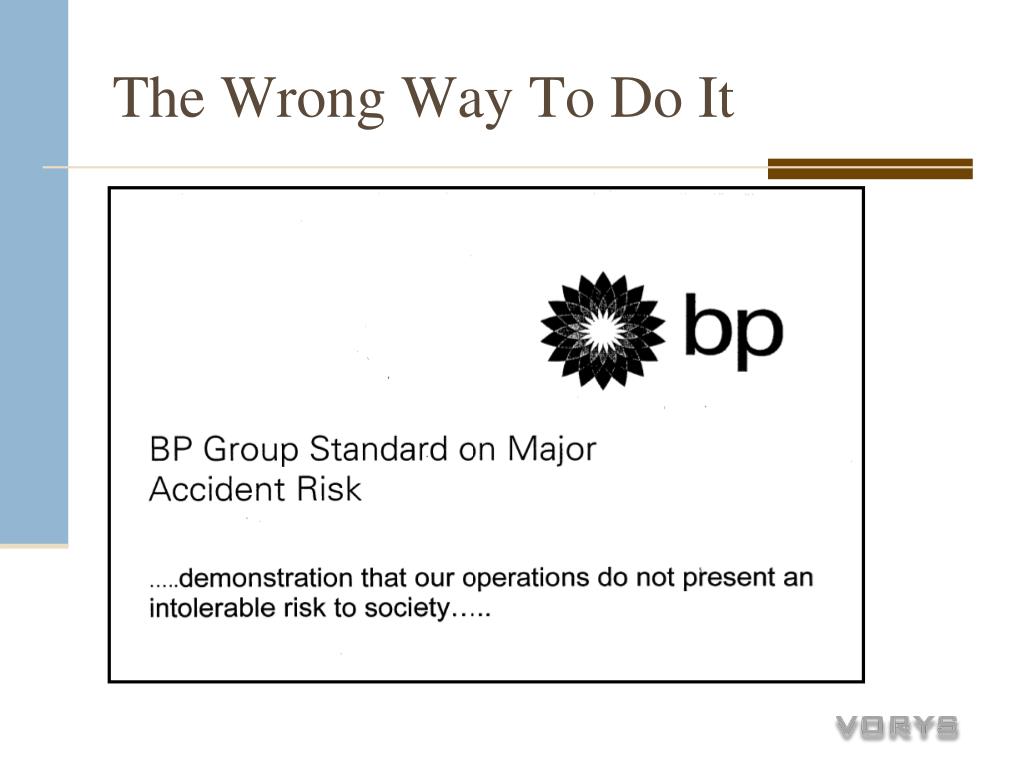 The Wrong Way To Do It

bp

BP Group Standard on Major Accident Risk

.....demonstration that our operations do not present an intolerable risk to society…..

VORYS